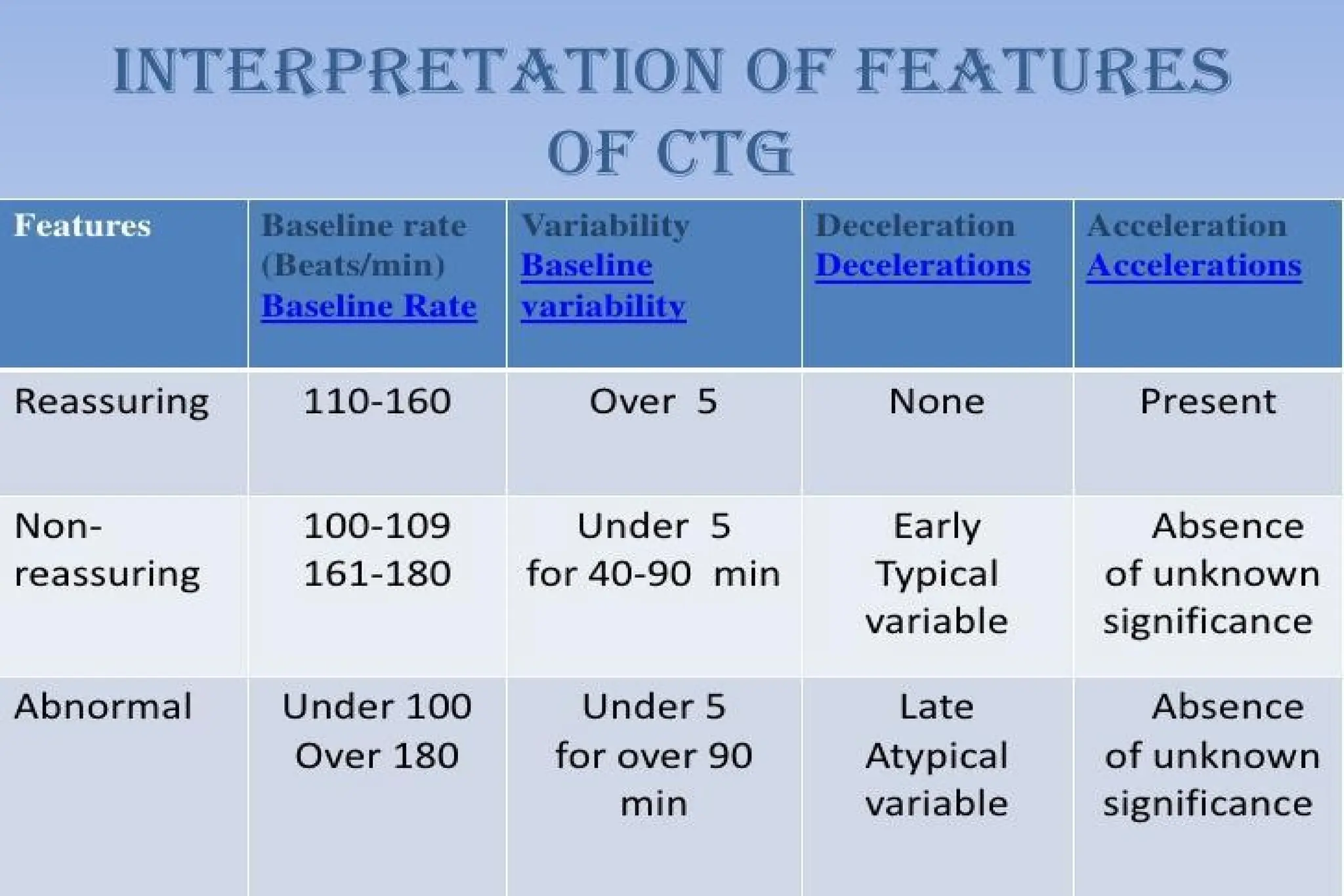 INTERPRETATION OF FEATURES OF CTG

| Features | Baseline rate (Beats/min) Baseline Rate | Variability Baseline variability | Deceleration Decelerations | Acceleration Accelerations |
|---|---|---|---|---|
| Reassuring | 110-160 | Over 5 | None | Present |
| Non-reassuring | 100-109 161-180 | Under 5 for 40-90 min | Early Typical variable | Absence of unknown significance |
| Abnormal | Under 100 Over 180 | Under 5 for over 90 min | Late Atypical variable | Absence of unknown significance |